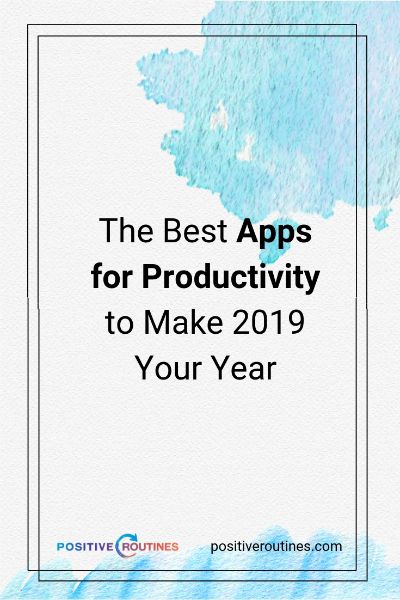 The Best Apps for Productivity to Make 2019 Your Year

POSITIVE ROUTINES

positiveroutines.com